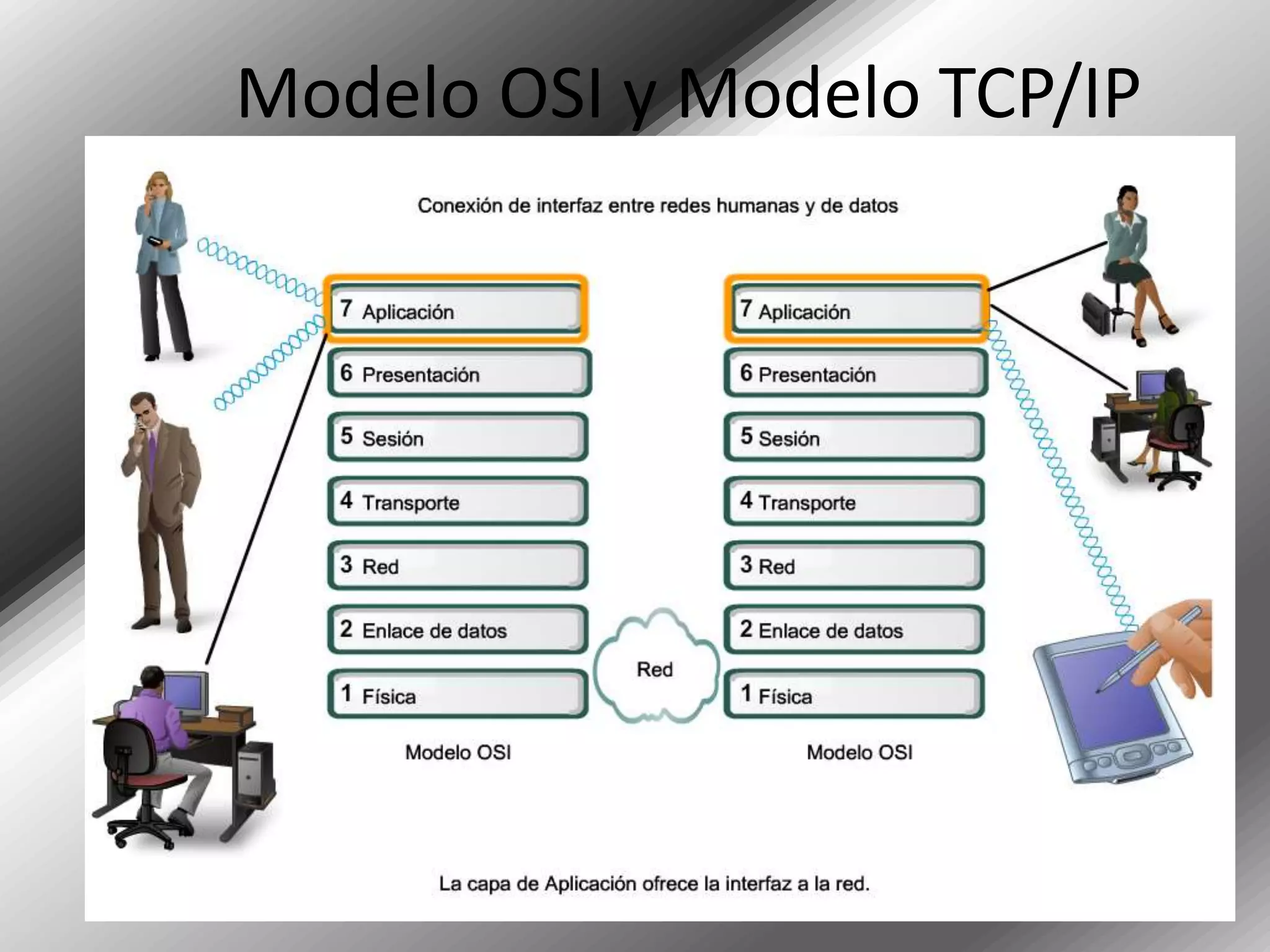 Modelo OSI y Modelo TCP/IP

Conexión de interfaz entre redes humanas y de datos

7 Aplicación
6 Presentación
5 Sesión
4 Transporte
3 Red
2 Enlace de datos
1 Física

Modelo OSI

Red

7 Aplicación
6 Presentación
5 Sesión
4 Transporte
3 Red
2 Enlace de datos
1 Física

Modelo OSI

La capa de Aplicación ofrece la interfaz a la red.